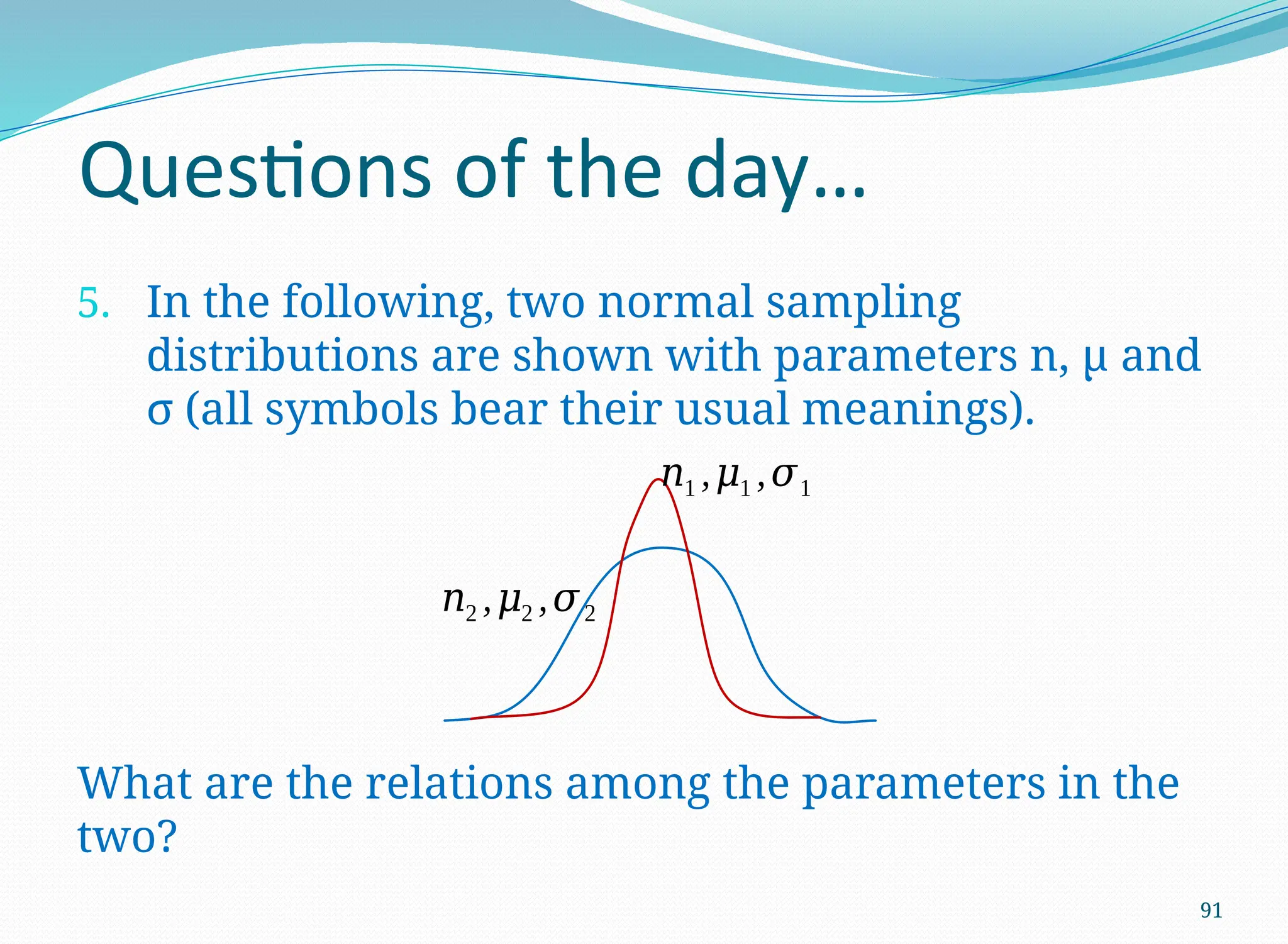 Questions of the day…

5. In the following, two normal sampling distributions are shown with parameters n, μ and σ (all symbols bear their usual meanings).

$n_1, \mu_1, \sigma_1$

$n_2, \mu_2, \sigma_2$

What are the relations among the parameters in the two?

91